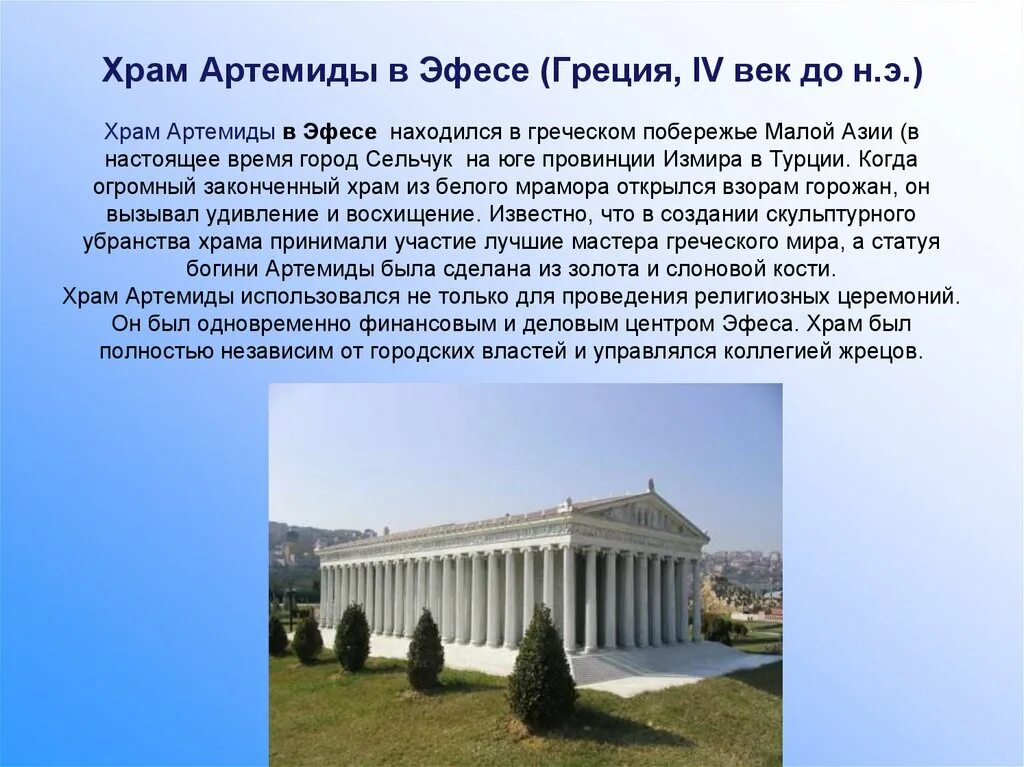 Храм Артемиды в Эфесе (Греция, IV век до н.э.)

Храм Артемиды в Эфесе находился в греческом побережье Малой Азии (в настоящее время город Сельчук на юге провинции Измира в Турции. Когда огромный законченный храм из белого мрамора открылся взорам горожан, он вызывал удивление и восхищение. Известно, что в создании скульптурного убранства храма принимали участие лучшие мастера греческого мира, а статуя богини Артемиды была сделана из золота и слоновой кости.
Храм Артемиды использовался не только для проведения религиозных церемоний. Он был одновременно финансовым и деловым центром Эфеса. Храм был полностью независим от городских властей и управлялся коллегией жрецов.